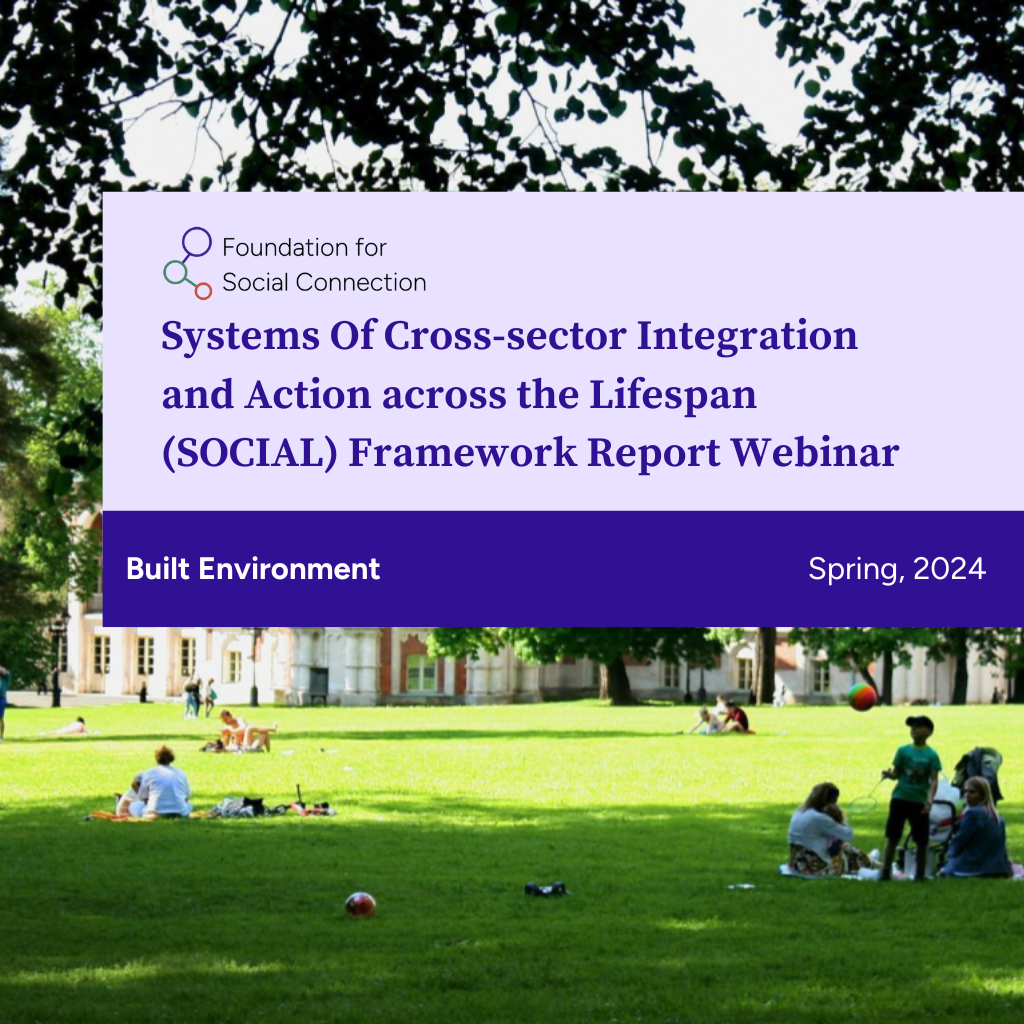 Foundation for Social Connection

Systems Of Cross-sector Integration and Action across the Lifespan (SOCIAL) Framework Report Webinar

Built Environment

Spring, 2024